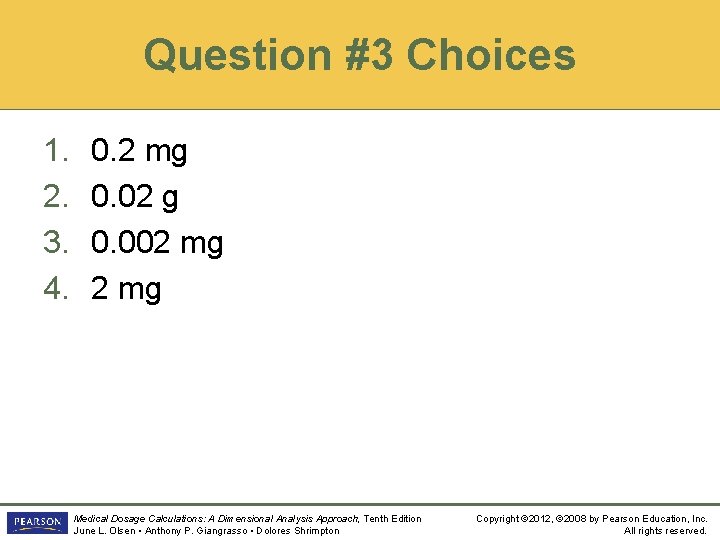 Question #3 Choices

1. 0.2 mg
2. 0.02 g
3. 0.002 mg
4. 2 mg

PEARSON

Medical Dosage Calculations: A Dimensional Analysis Approach, Tenth Edition
June L. Olsen • Anthony P. Giangrasso • Dolores Shrimpton

Copyright ©2012, ©2008 by Pearson Education, Inc.
All rights reserved.